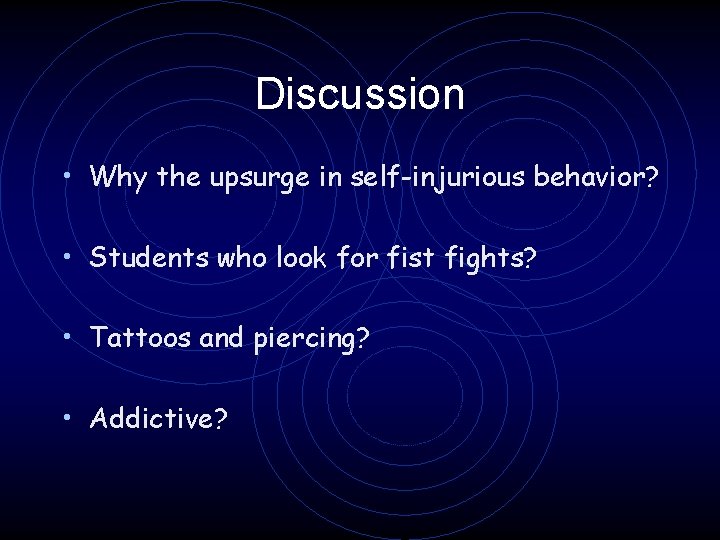 Discussion

• Why the upsurge in self-injurious behavior?

• Students who look for fist fights?

• Tattoos and piercing?

• Addictive?